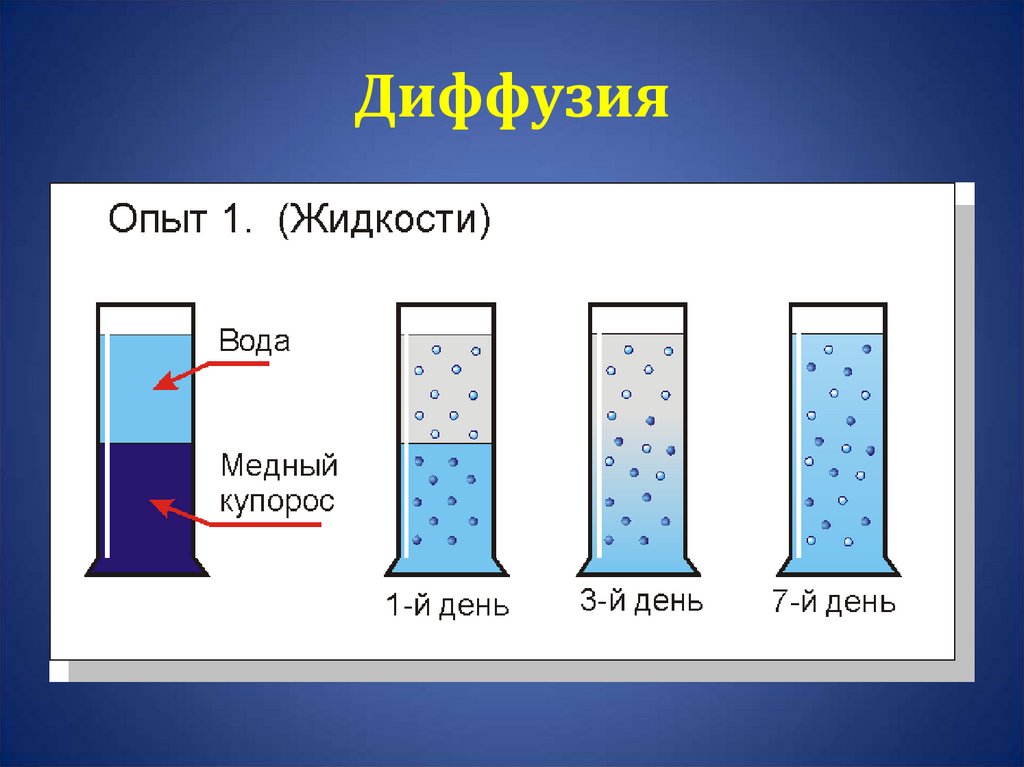 Диффузия

Опыт 1. (Жидкости)

Вода

Медный купорос

1-й день

3-й день

7-й день